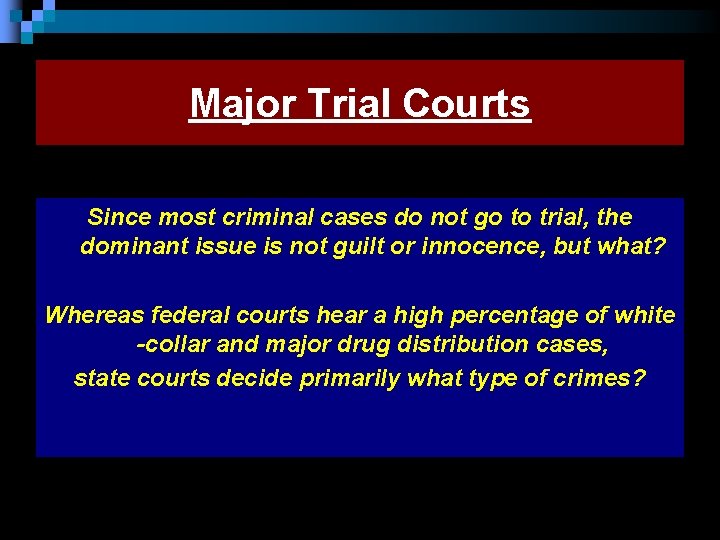 Major Trial Courts

Since most criminal cases do not go to trial, the dominant issue is not guilt or innocence, but what?

Whereas federal courts hear a high percentage of white -collar and major drug distribution cases,
state courts decide primarily what type of crimes?